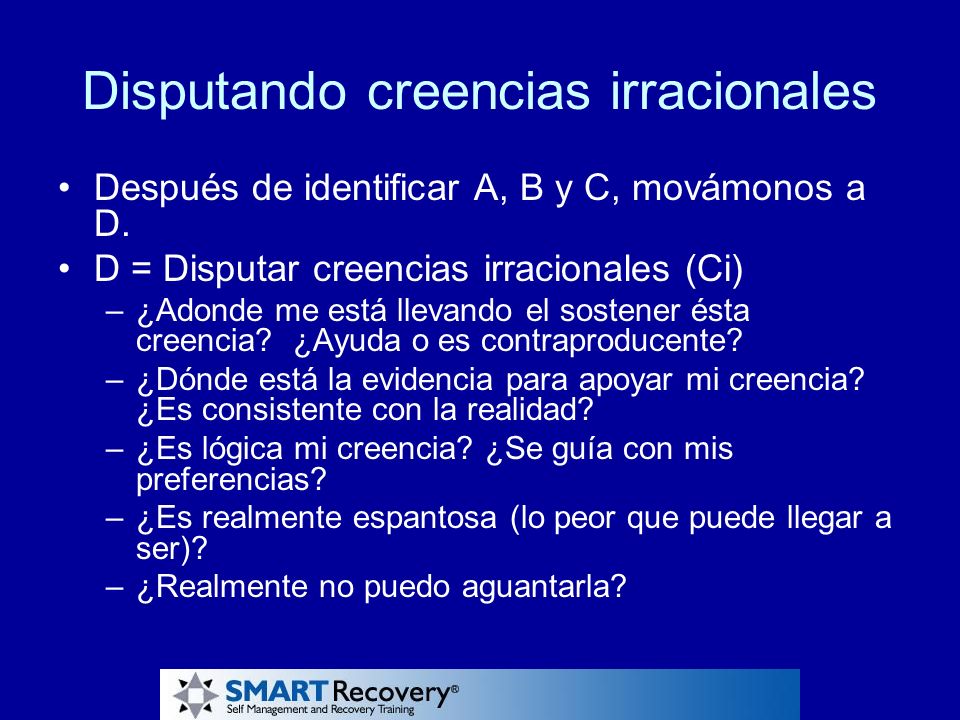 Disputando creencias irracionales

• Después de identificar A, B y C, movámonos a D.
• D = Disputar creencias irracionales (Ci)
– ¿Adonde me está llevando el sostener ésta creencia? ¿Ayuda o es contraproducente?
– ¿Dónde está la evidencia para apoyar mi creencia? ¿Es consistente con la realidad?
– ¿Es lógica mi creencia? ¿Se guía con mis preferencias?
– ¿Es realmente espantosa (lo peor que puede llegar a ser)?
– ¿Realmente no puedo aguantarla?

SMART Recovery®
Self Management and Recovery Training